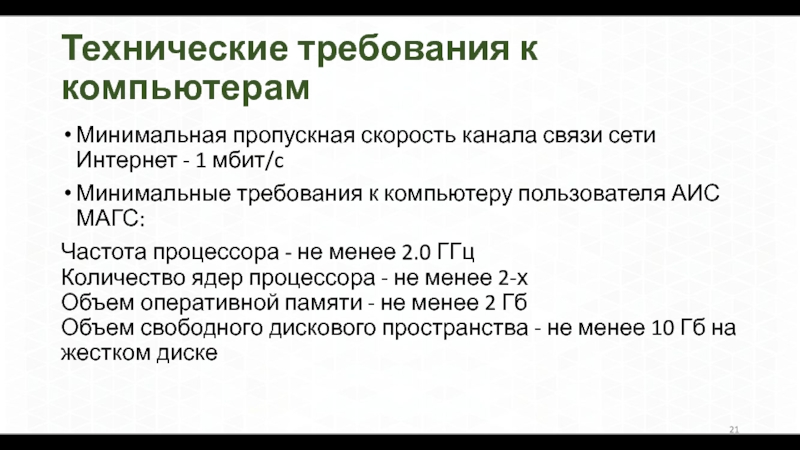 Технические требования к компьютерам

• Минимальная пропускная скорость канала связи сети Интернет - 1 мбит/с

• Минимальные требования к компьютеру пользователя АИС МАГС:

Частота процессора - не менее 2.0 ГГц
Количество ядер процессора - не менее 2-х
Объем оперативной памяти - не менее 2 Гб
Объем свободного дискового пространства - не менее 10 Гб на жестком диске

21